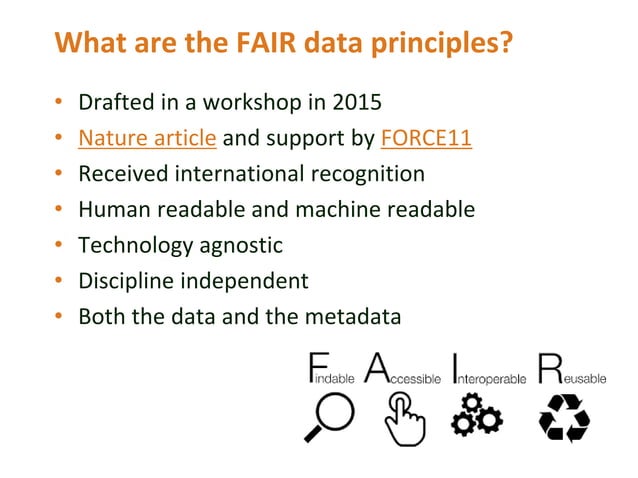 What are the FAIR data principles?

• Drafted in a workshop in 2015
• Nature article and support by FORCE11
• Received international recognition
• Human readable and machine readable
• Technology agnostic
• Discipline independent
• Both the data and the metadata

Findable Accessible Interoperable Reusable